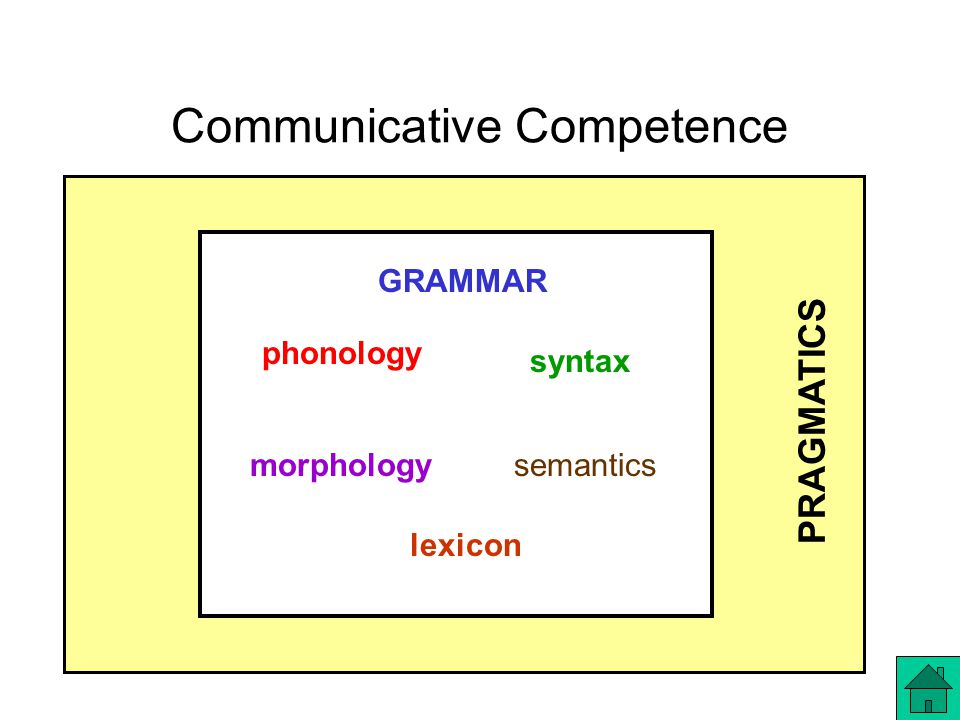 Communicative Competence

GRAMMAR

phonology

syntax

morphology

semantics

lexicon

PRAGMATICS